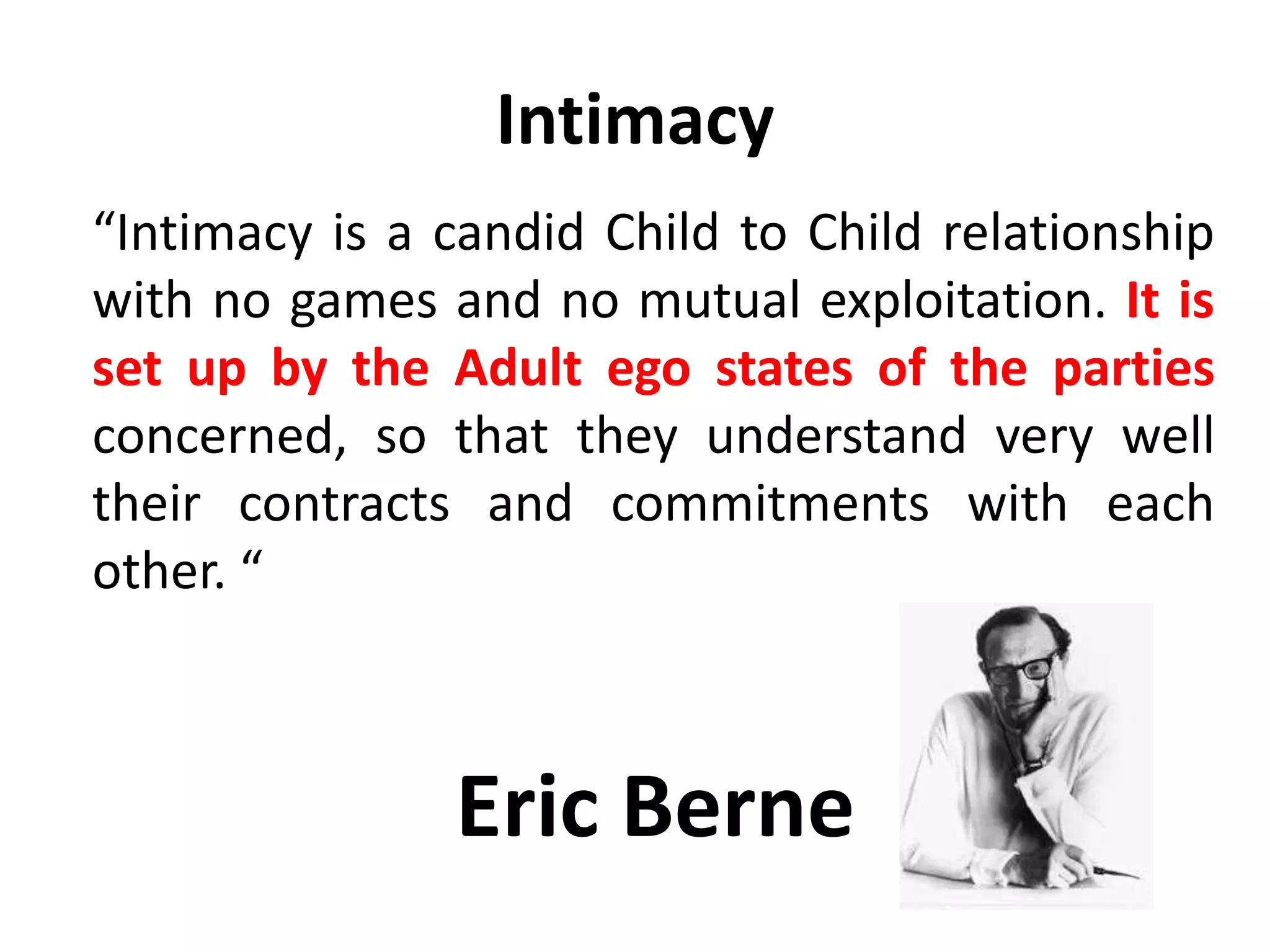 Intimacy

“Intimacy is a candid Child to Child relationship with no games and no mutual exploitation. It is set up by the Adult ego states of the parties concerned, so that they understand very well their contracts and commitments with each other. “

Eric Berne